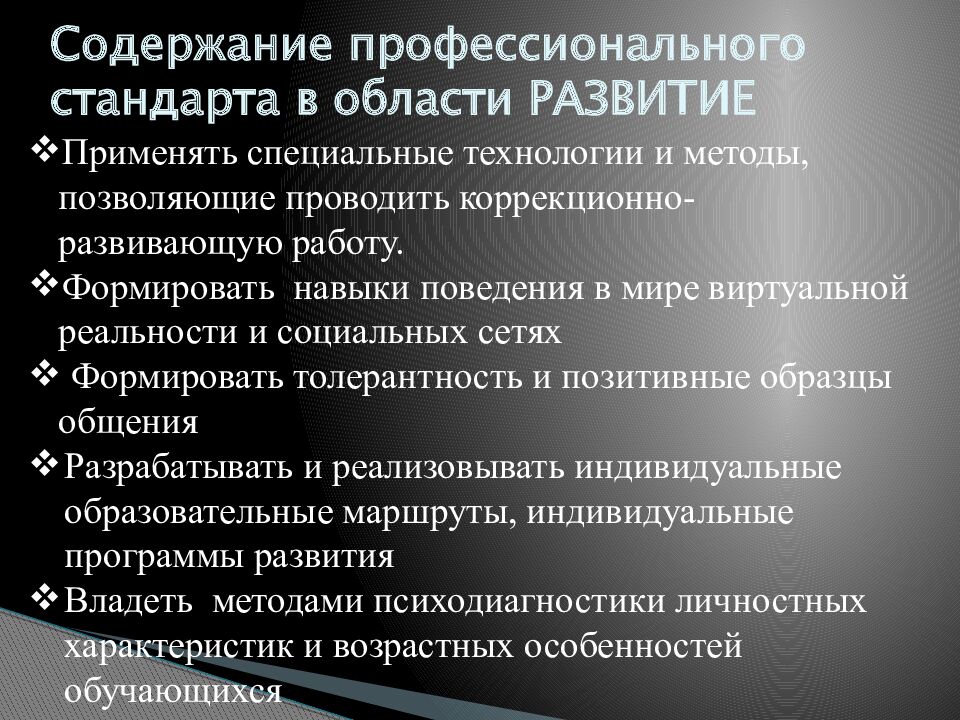 Содержание профессионального стандарта в области РАЗВИТИЕ

❖Применять специальные технологии и методы, позволяющие проводить коррекционно-развивающую работу.

❖Формировать навыки поведения в мире виртуальной реальности и социальных сетях

❖ Формировать толерантность и позитивные образцы общения

❖Разрабатывать и реализовывать индивидуальные образовательные маршруты, индивидуальные программы развития

❖Владеть методами психодиагностики личностных характеристик и возрастных особенностей обучающихся